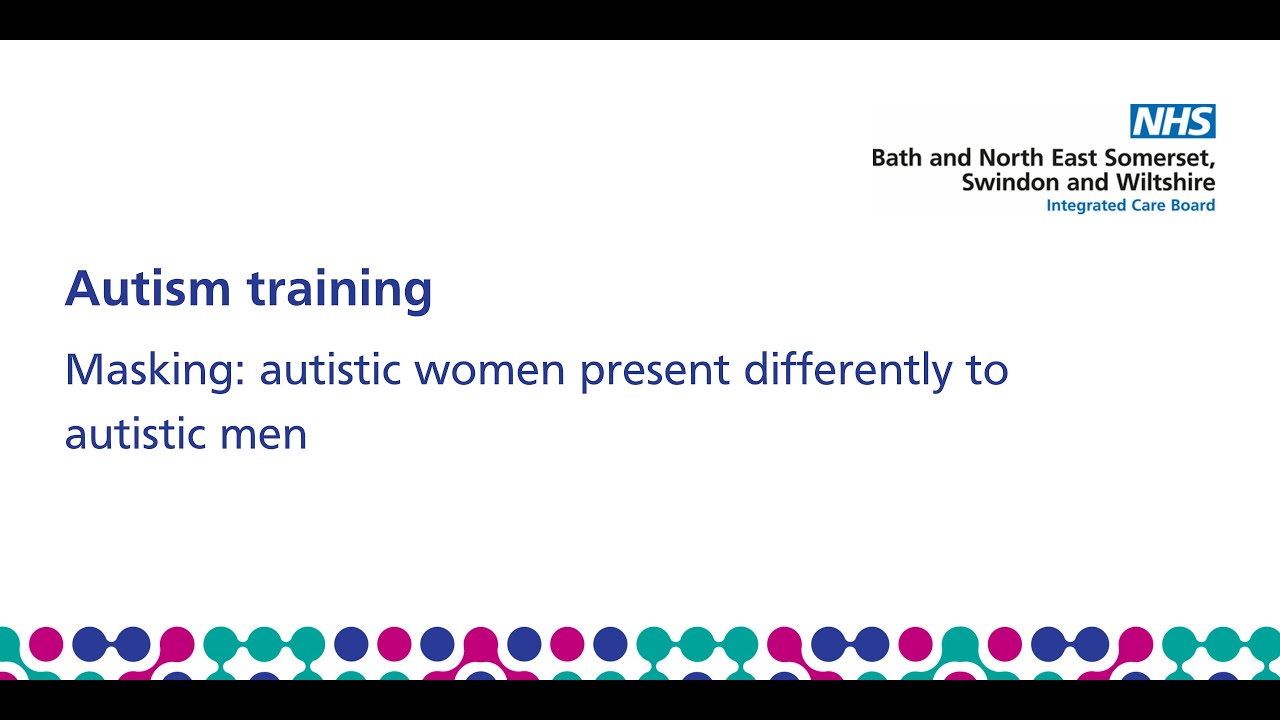 NHS
Bath and North East Somerset, Swindon and Wiltshire
Integrated Care Board

Autism training

Masking: autistic women present differently to autistic men